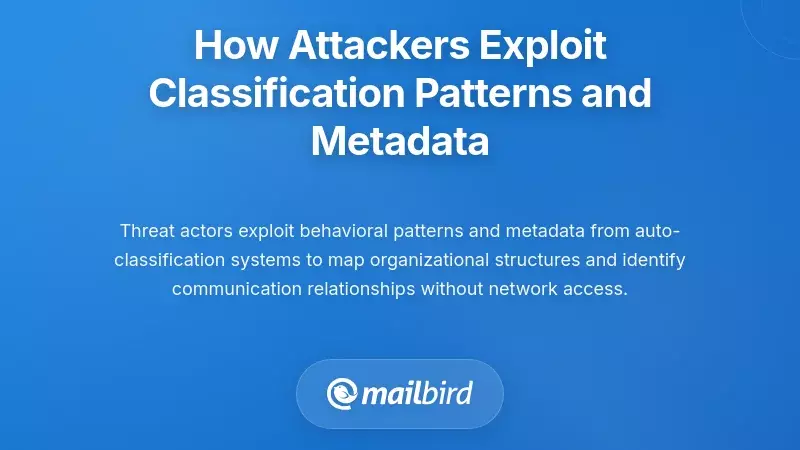 How Attackers Exploit Classification Patterns and Metadata

Threat actors exploit behavioral patterns and metadata from auto-classification systems to map organizational structures and identify communication relationships without network access.

mailbird